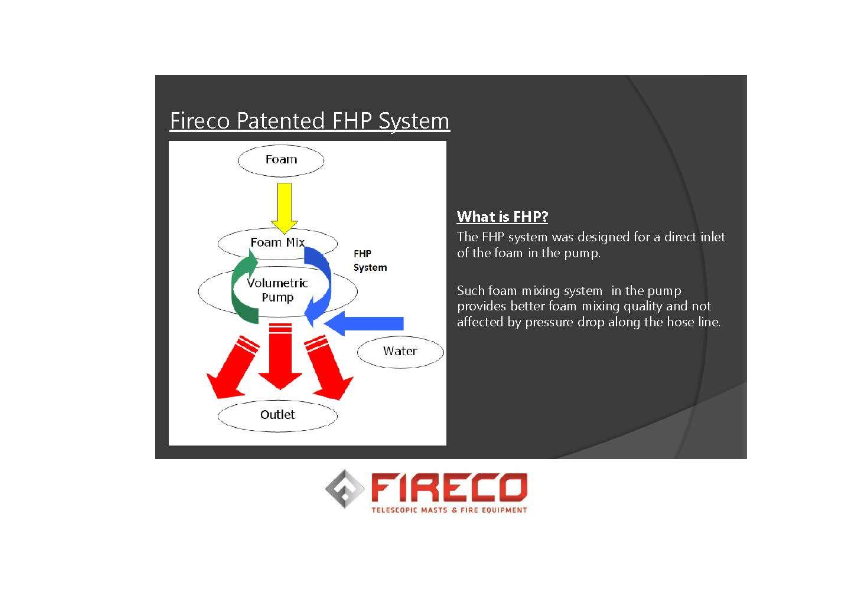 Fireco Patented FHP System

Foam

Foam Mix

FHP System

Volumetric Pump

Water

Outlet

What is FHP?

The FHP system was designed for a direct inlet of the foam in the pump.

Such foam mixing system in the pump provides better foam mixing quality and not affected by pressure drop along the hose line.

FIRECO

TELESCOPIC MASTS & FIRE EQUIPMENT